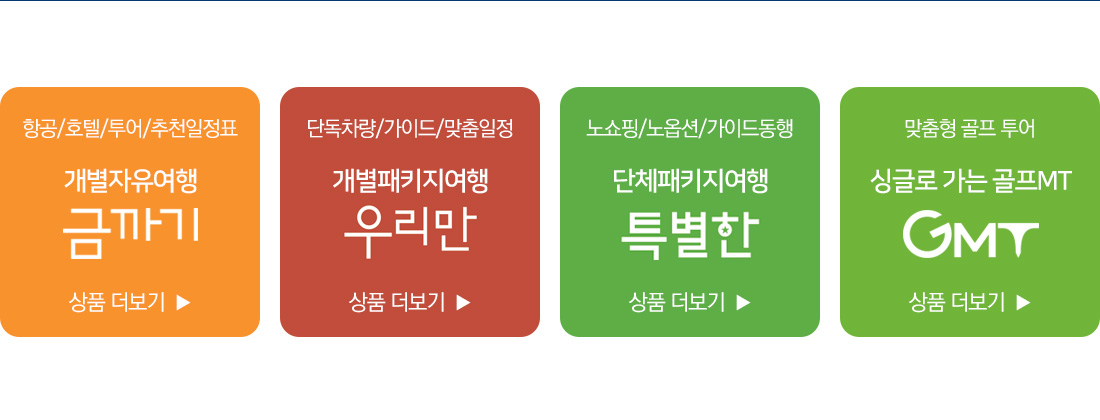 항공/호텔/투어/추천일정표
개별자유여행
금까기
상품 더보기 ▶

단독차량/가이드/맞춤일정
개별패키지여행
우리만
상품 더보기 ▶

노쇼핑/노옵션/가이드동행
단체패키지여행
특별한
상품 더보기 ▶

맞춤형 골프 투어
싱글로 가는 골프MT
GMT
상품 더보기 ▶